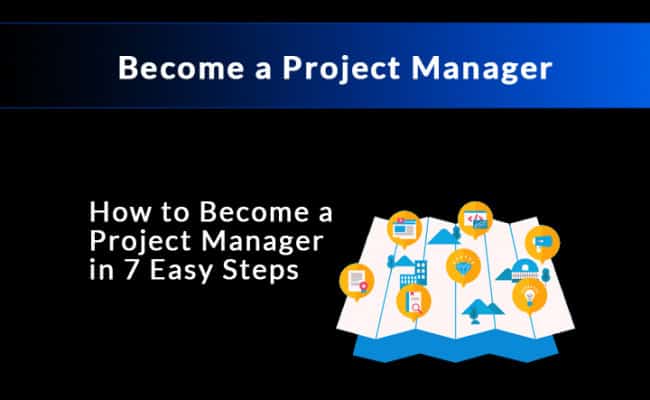 Become a Project Manager

How to Become a Project Manager in 7 Easy Steps